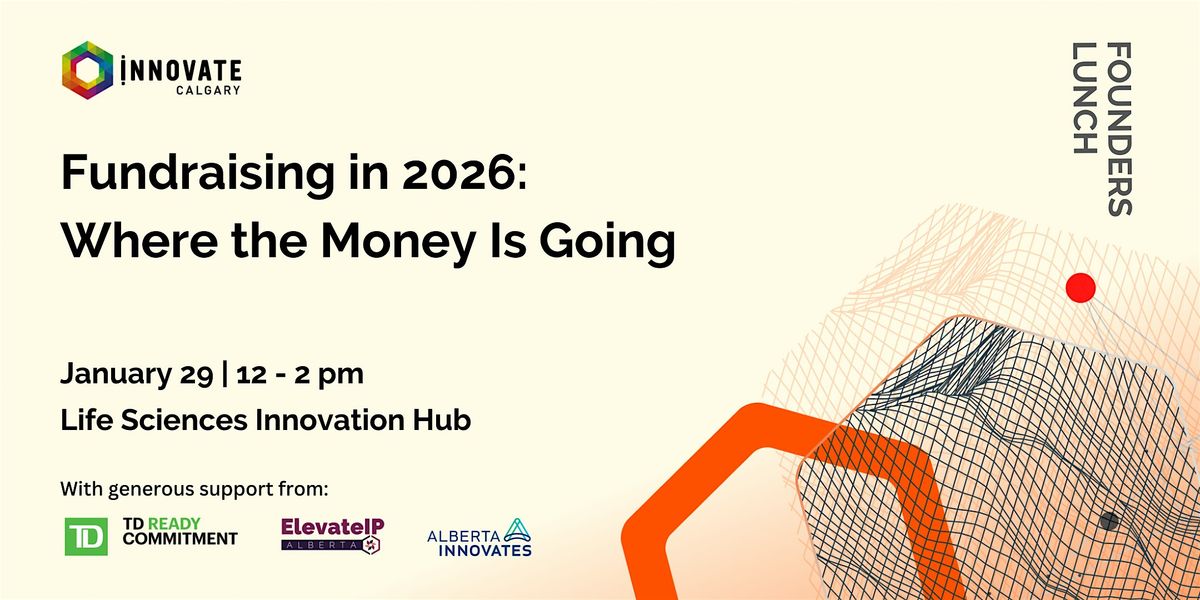 INNOVATE CALGARY

FOUNDERS LUNCH

Fundraising in 2026: Where the Money Is Going

January 29 | 12 - 2 pm
Life Sciences Innovation Hub

With generous support from:

TD TD READY COMMITMENT

ElevateIP ALBERTA

ALBERTA INNOVATES